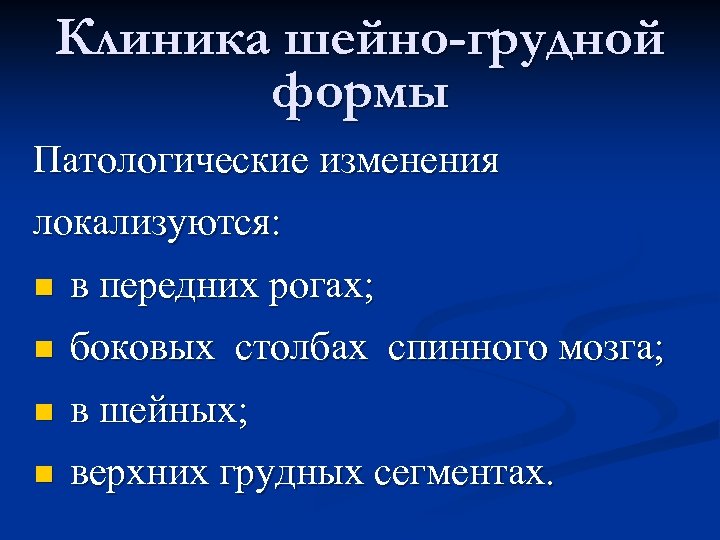 Клиника шейно-грудной формы

Патологические изменения локализуются:

- в передних рогах;
- боковых столбах спинного мозга;
- в шейных;
- верхних грудных сегментах.